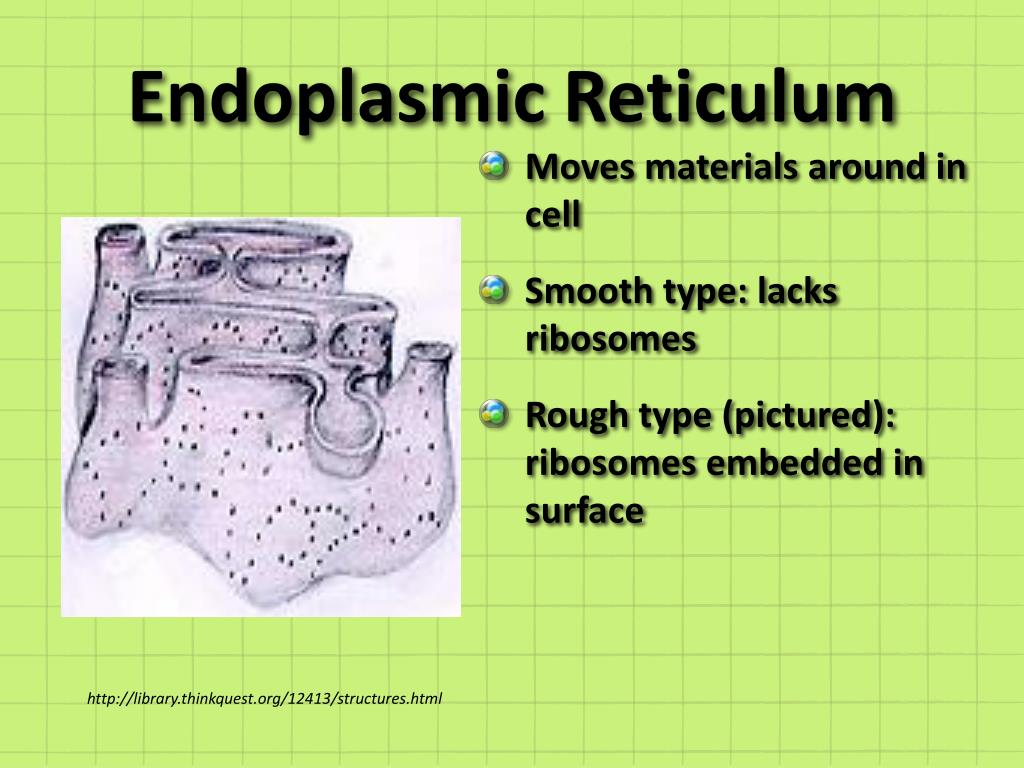 Endoplasmic Reticulum

Moves materials around in cell

Smooth type: lacks ribosomes

Rough type (pictured): ribosomes embedded in surface

http://library.thinkquest.org/12413/structures.html